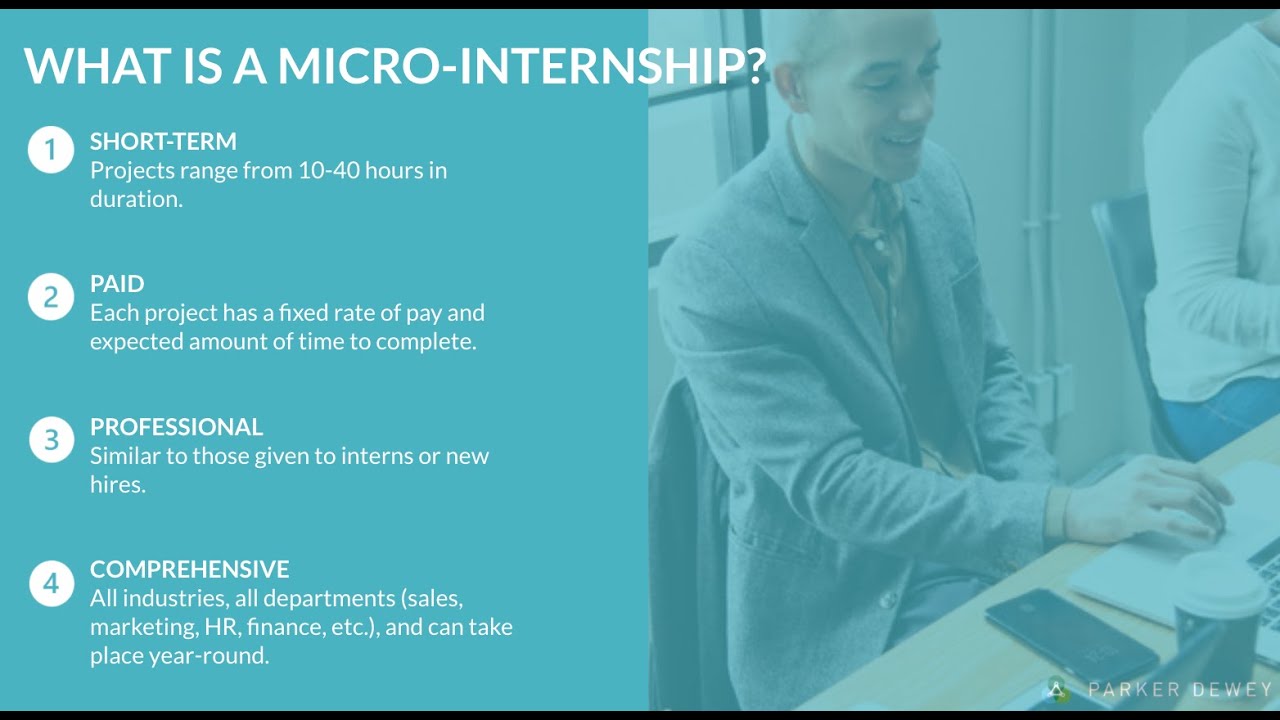 WHAT IS A MICRO-INTERNSHIP?

1
SHORT-TERM
Projects range from 10-40 hours in duration.

2
PAID
Each project has a fixed rate of pay and expected amount of time to complete.

3
PROFESSIONAL
Similar to those given to interns or new hires.

4
COMPREHENSIVE
All industries, all departments (sales, marketing, HR, finance, etc.), and can take place year-round.

PARKER DEWEY